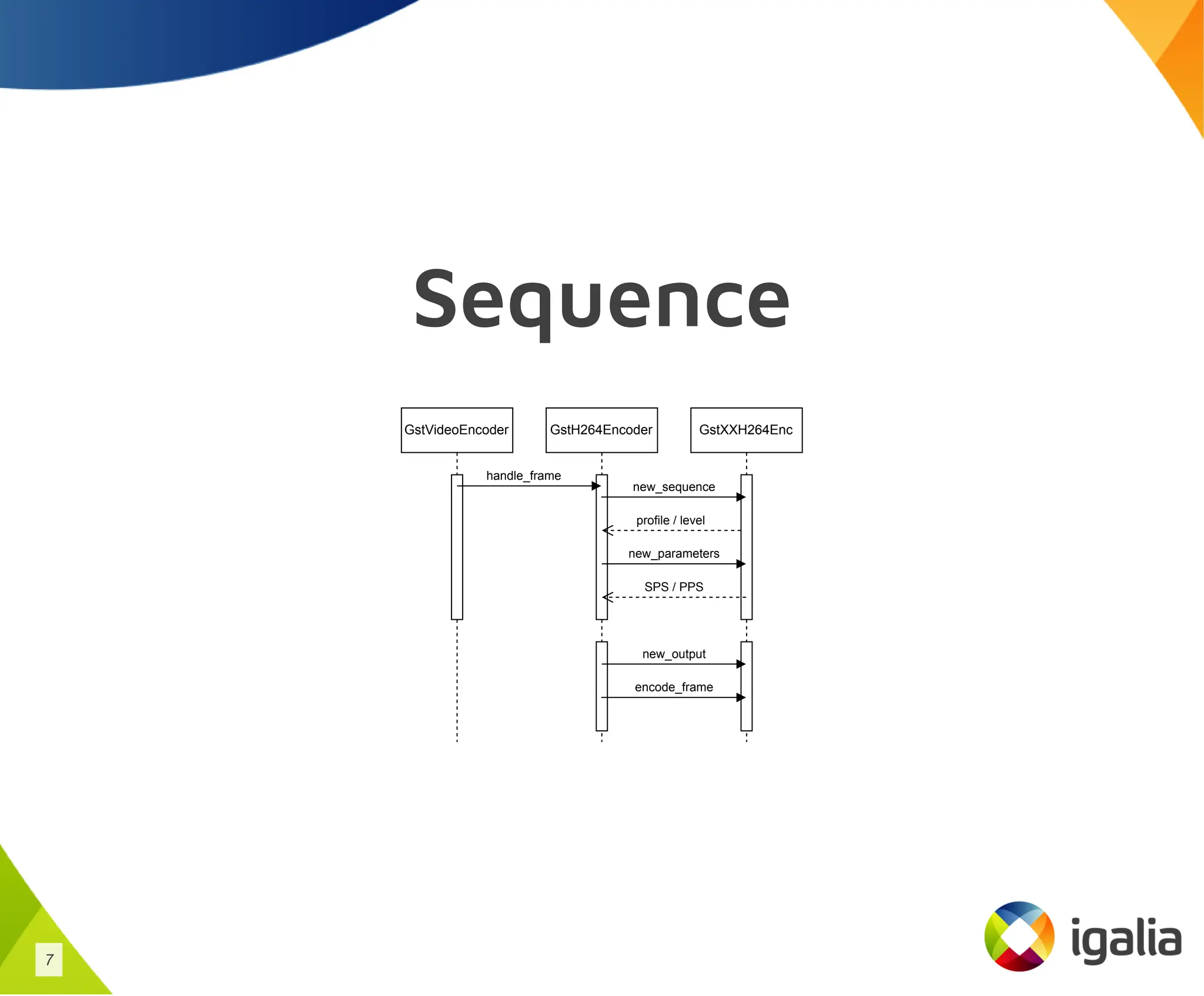 Sequence

GstVideoEncoder

GstH264Encoder

GstXXH264Enc

handle_frame

new_sequence

profile / level

new_parameters

SPS / PPS

new_output

encode_frame

7

igalia